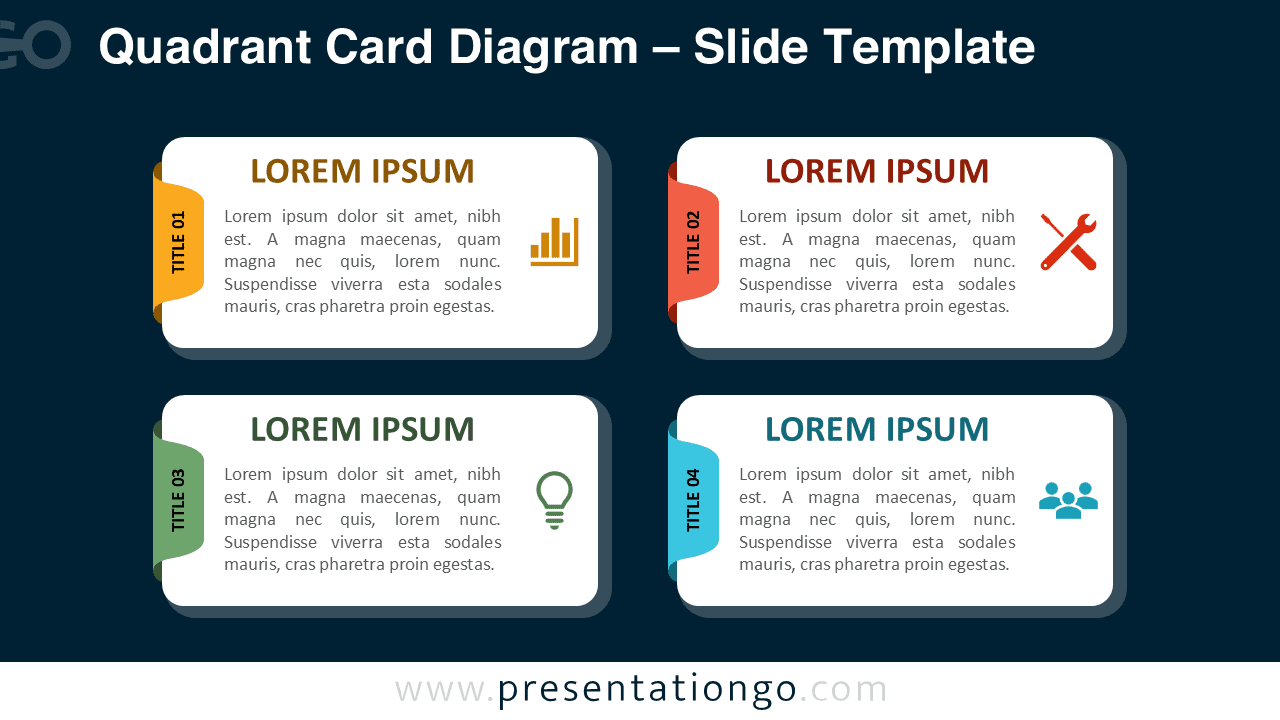 Quadrant Card Diagram – Slide Template

TITLE 01

LOREM IPSUM

Lorem ipsum dolor sit amet, nibh est. A magna maecenas, quam magna nec quis, lorem nunc. Suspendisse viverra esta sodales mauris, cras pharetra proin egestas.

TITLE 02

LOREM IPSUM

Lorem ipsum dolor sit amet, nibh est. A magna maecenas, quam magna nec quis, lorem nunc. Suspendisse viverra esta sodales mauris, cras pharetra proin egestas.

TITLE 03

LOREM IPSUM

Lorem ipsum dolor sit amet, nibh est. A magna maecenas, quam magna nec quis, lorem nunc. Suspendisse viverra esta sodales mauris, cras pharetra proin egestas.

TITLE 04

LOREM IPSUM

Lorem ipsum dolor sit amet, nibh est. A magna maecenas, quam magna nec quis, lorem nunc. Suspendisse viverra esta sodales mauris, cras pharetra proin egestas.

www.presentationgo.com